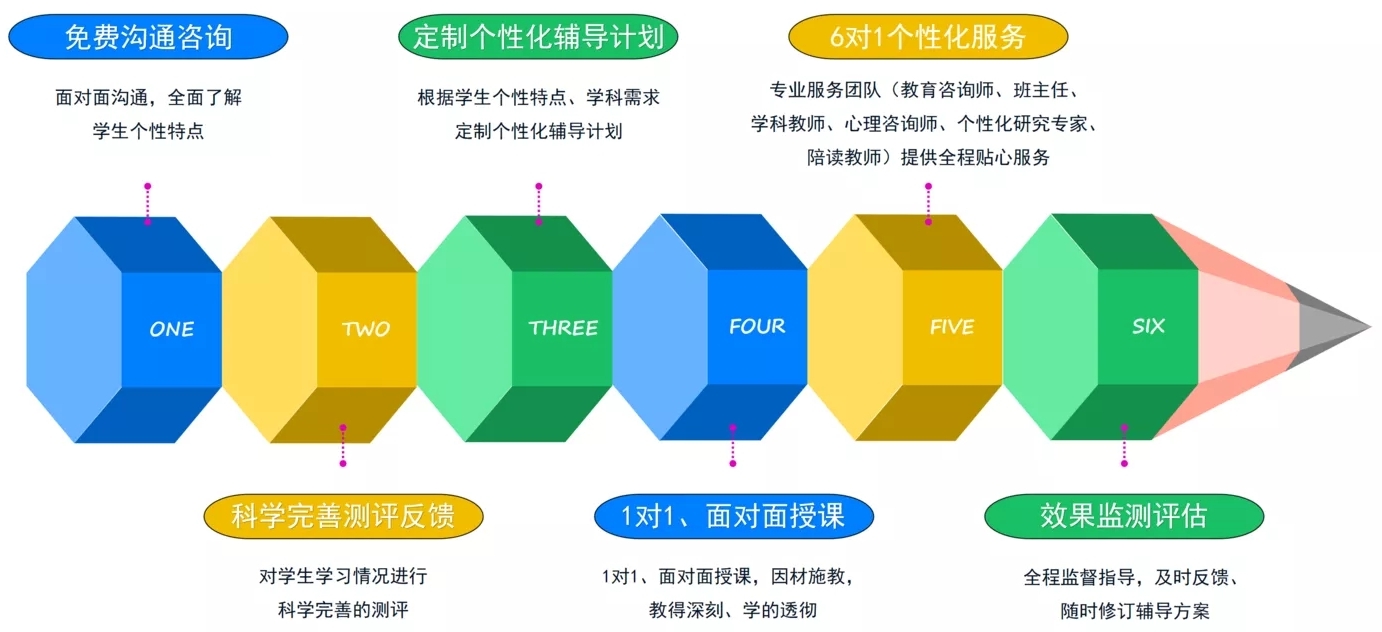 免费沟通咨询

面对面沟通，全面了解学生个性特点

定制个性化辅导计划

根据学生个性特点、学科需求定制个性化辅导计划

6对1个性化服务

专业服务团队（教育咨询师、班主任、学科教师、心理咨询师、个性化研究专家、陪读教师）提供全程贴心服务

ONE

TWO

THREE

FOUR

FIVE

SIX

科学完善测评反馈

对学生学习情况进行科学完善的测评

1对1、面对面授课

1对1、面对面授课，因材施教，教得深刻、学的透彻

效果监测评估

全程监督指导，及时反馈、随时修订辅导方案